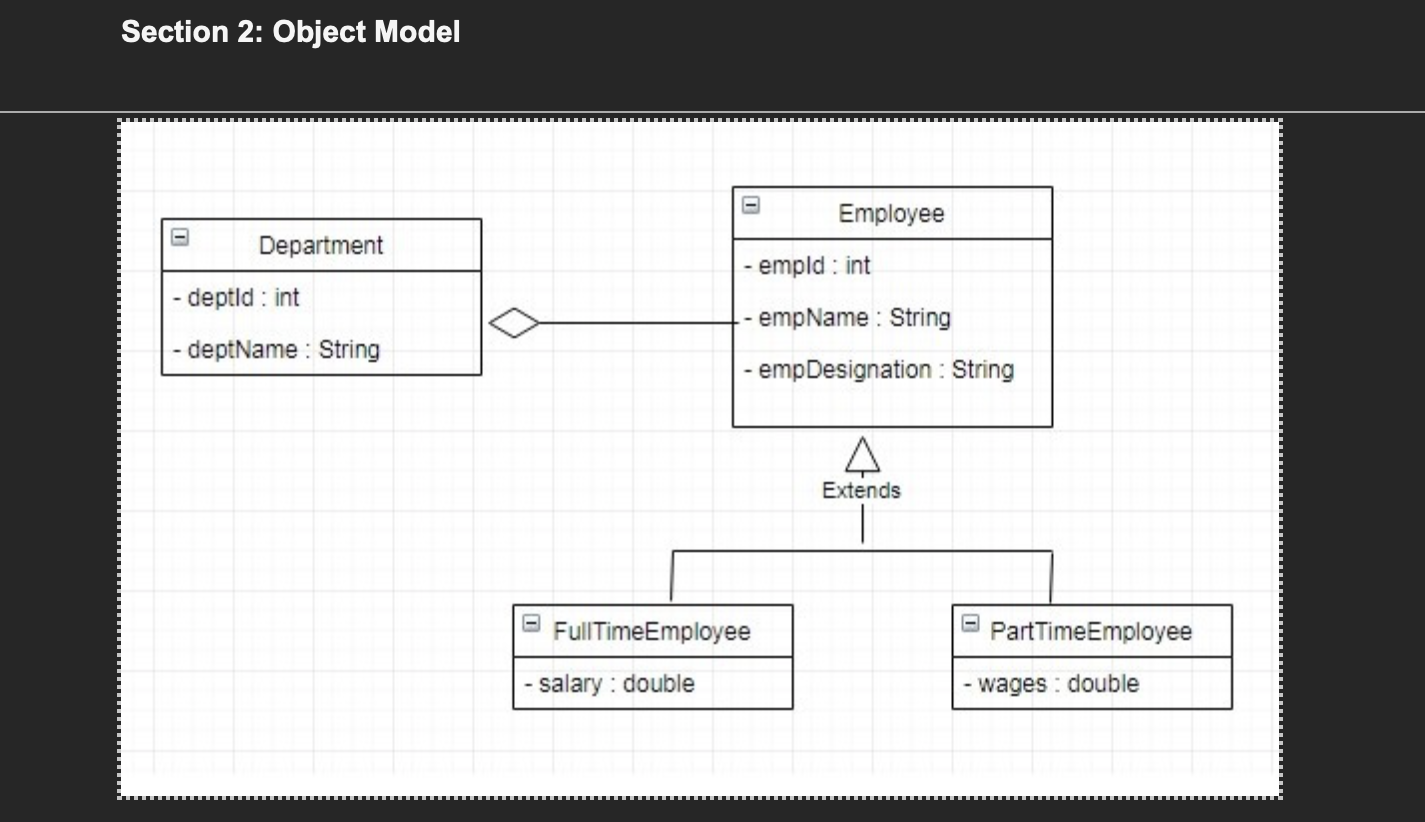 Section 2: Object Model

Department
- deptId : int
- deptName : String

Employee
- empId : int
- empName : String
- empDesignation : String

Extends

FullTimeEmployee
- salary : double

PartTimeEmployee
- wages : double